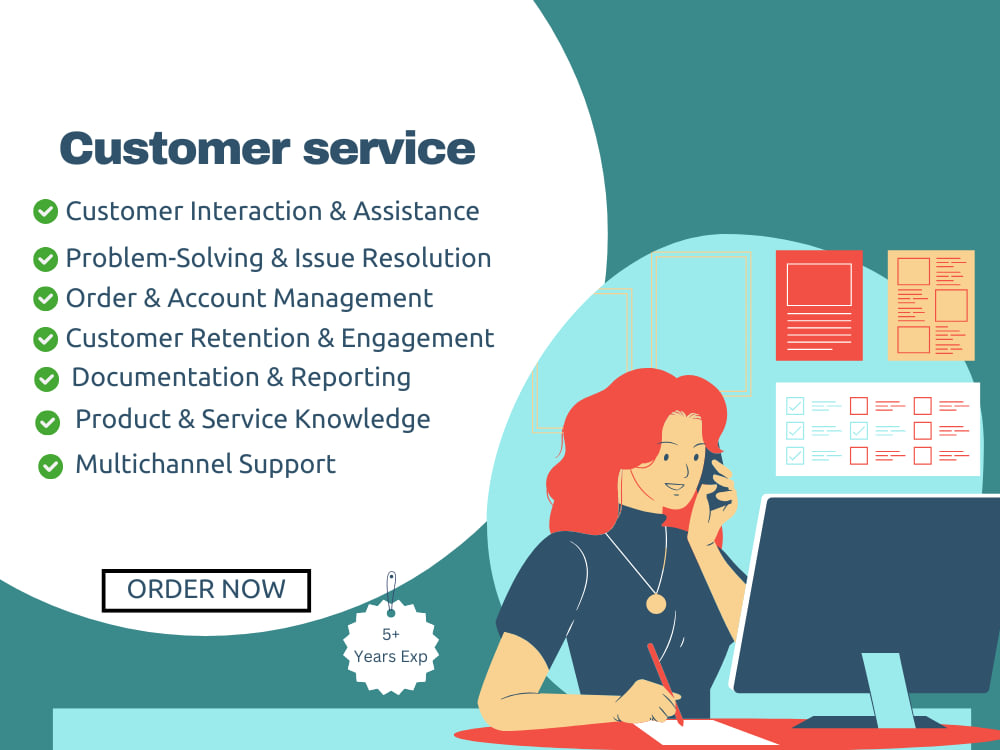 Customer service

Customer Interaction & Assistance
Problem-Solving & Issue Resolution
Order & Account Management
Customer Retention & Engagement
Documentation & Reporting
Product & Service Knowledge
Multichannel Support

ORDER NOW

5+
Years Exp